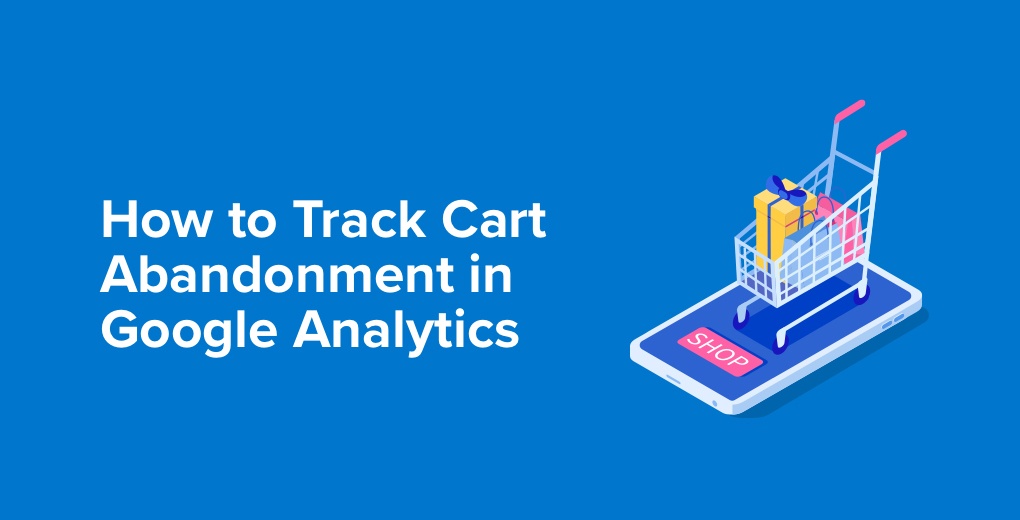 How to Track Cart Abandonment in Google Analytics

SHOP